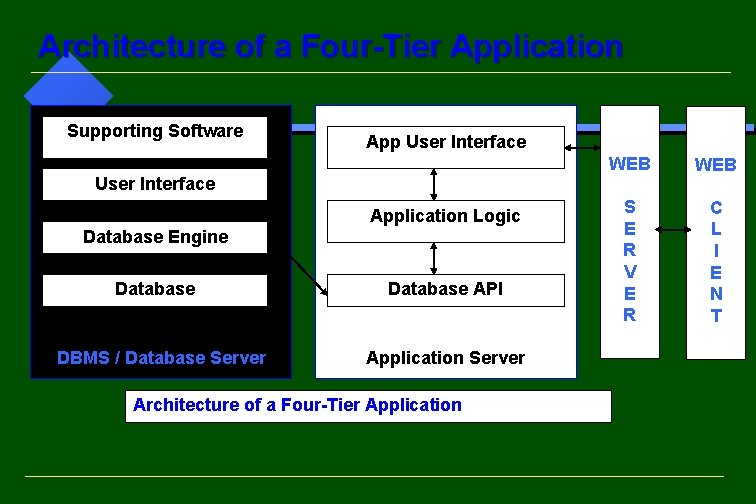 Architecture of a Four-Tier Application

Supporting Software

User Interface

Database Engine

Database

DBMS / Database Server

App User Interface

Application Logic

Database API

Application Server

WEB SERVER

WEB CLIENT

Architecture of a Four-Tier Application